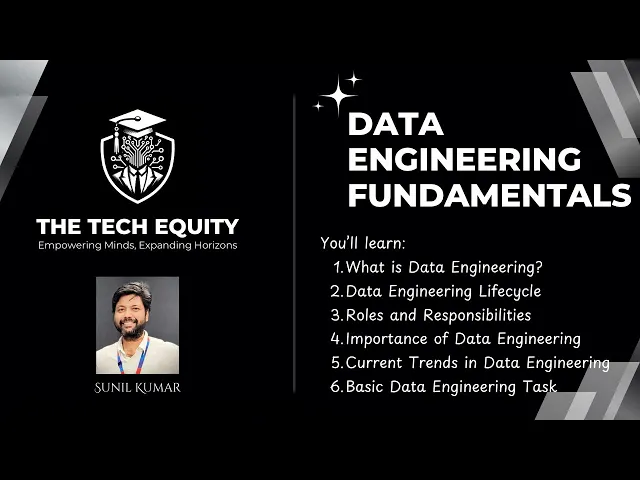 THE TECH EQUITY
Empowering Minds, Expanding Horizons

SUNIL KUMAR

DATA ENGINEERING FUNDAMENTALS

You'll learn:
1. What is Data Engineering?
2. Data Engineering Lifecycle
3. Roles and Responsibilities
4. Importance of Data Engineering
5. Current Trends in Data Engineering
6. Basic Data Engineering Task